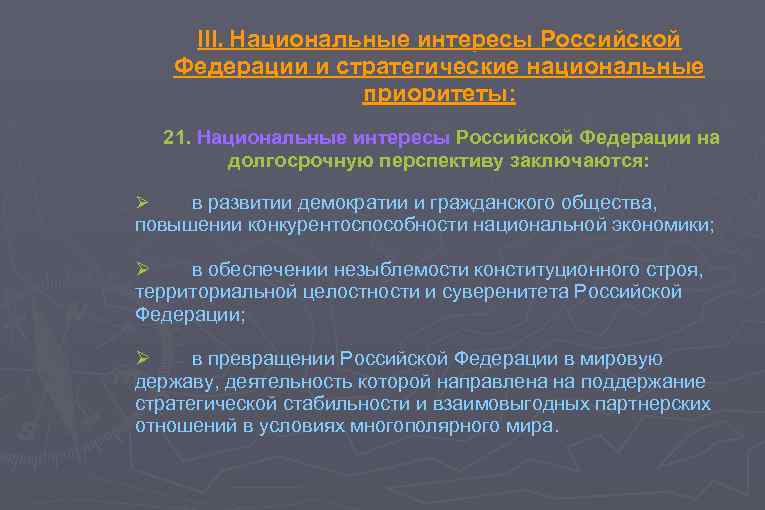 III. Национальные интересы Российской Федерации и стратегические национальные приоритеты:

21. Национальные интересы Российской Федерации на долгосрочную перспективу заключаются:

➢ в развитии демократии и гражданского общества, повышении конкурентоспособности национальной экономики;

➢ в обеспечении незыблемости конституционного строя, территориальной целостности и суверенитета Российской Федерации;

➢ в превращении Российской Федерации в мировую державу, деятельность которой направлена на поддержание стратегической стабильности и взаимовыгодных партнерских отношений в условиях многополярного мира.